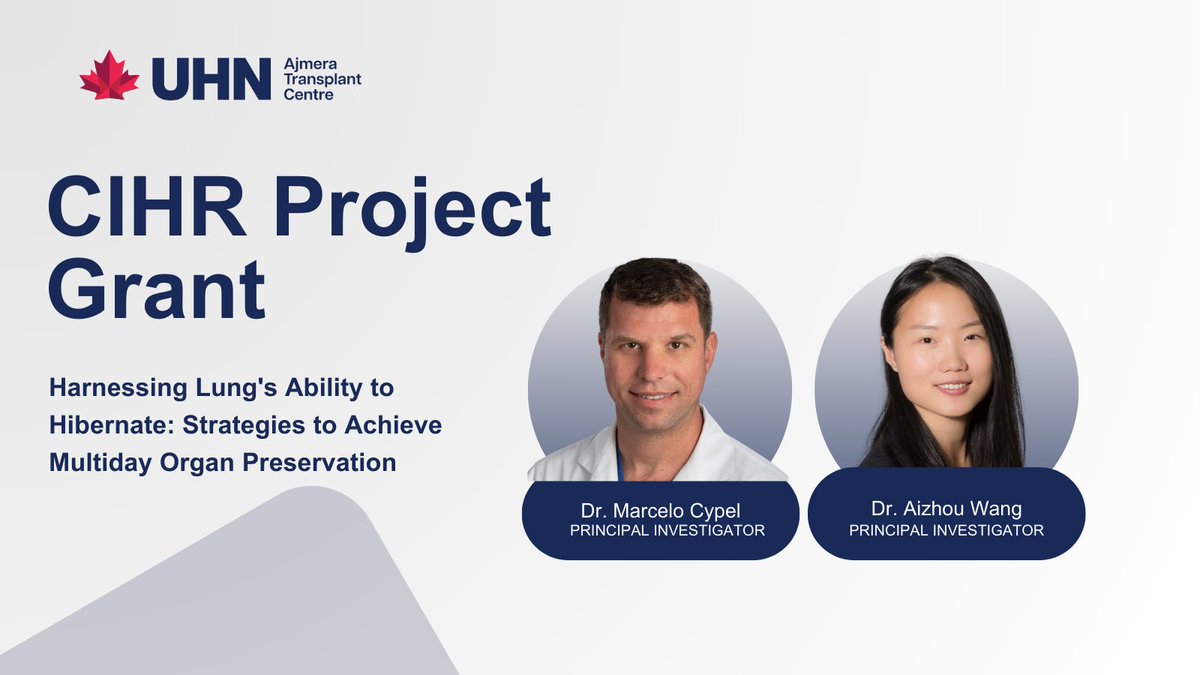 UHN Ajmera Transplant Centre

CIHR Project Grant

Harnessing Lung's Ability to Hibernate: Strategies to Achieve Multiday Organ Preservation

Dr. Marcelo Cypel
PRINCIPAL INVESTIGATOR

Dr. Aizhou Wang
PRINCIPAL INVESTIGATOR